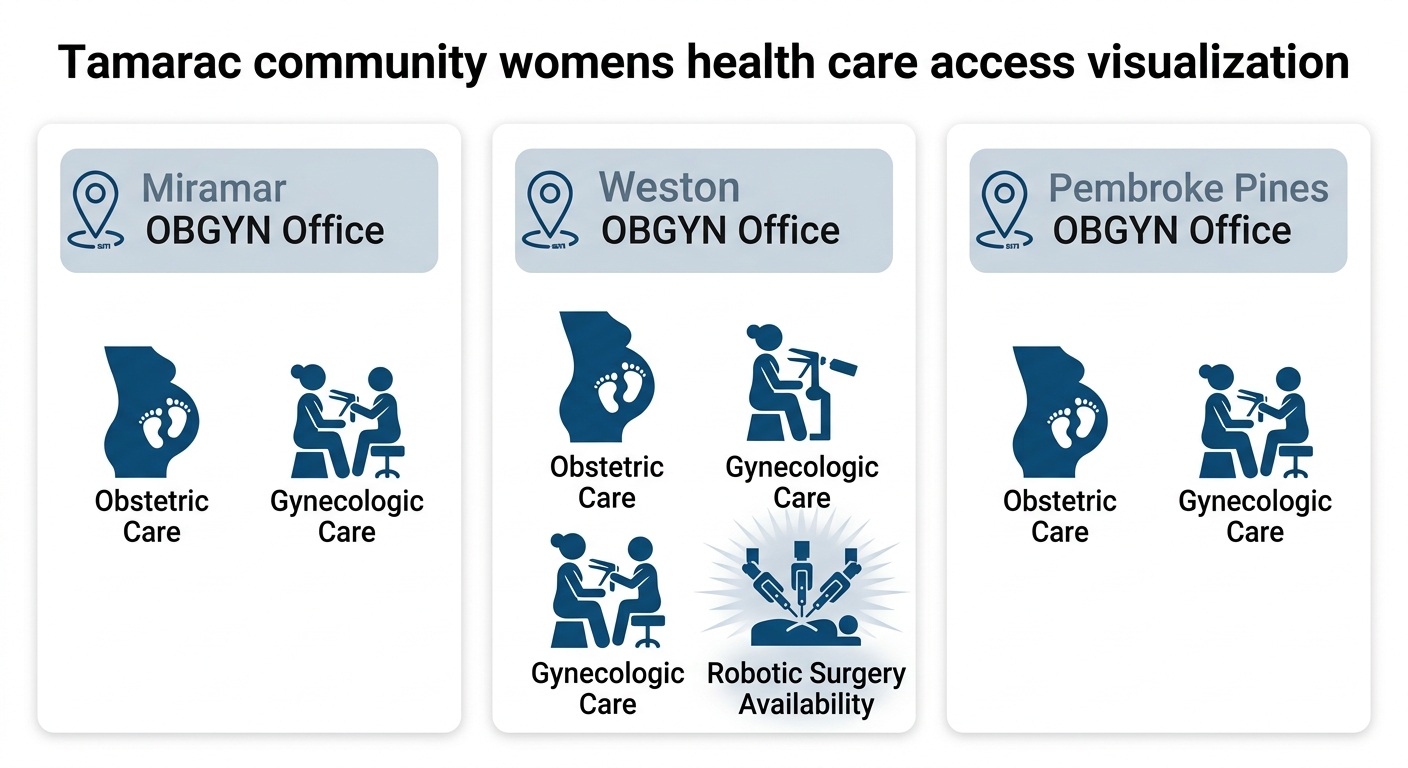 Tamarac community womens health care access visualization

Miramar
OBGYN Office

Obstetric Care

Gynecologic Care

Weston
OBGYN Office

Obstetric Care

Gynecologic Care

Gynecologic Care

Robotic Surgery Availability

Pembroke Pines
OBGYN Office

Obstetric Care

Gynecologic Care